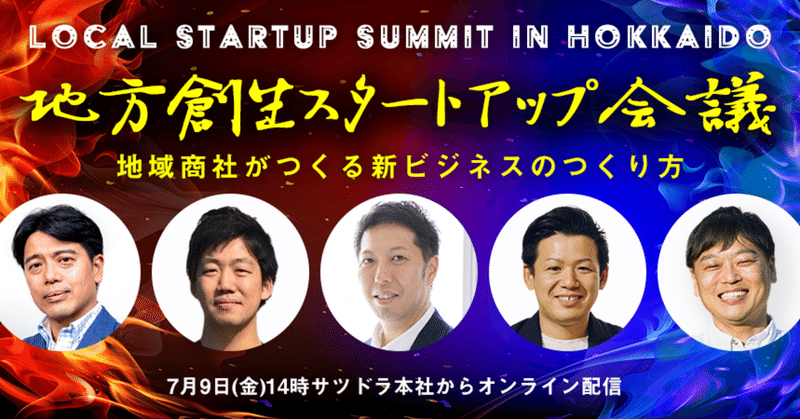 LOCAL STARTUP SUMMIT IN HOKKAIDO

地方創生スタートアップ会議

地域商社がつくる新ビジネスのつくり方

7月9日(金)14時サツドラ本社からオンライン配信